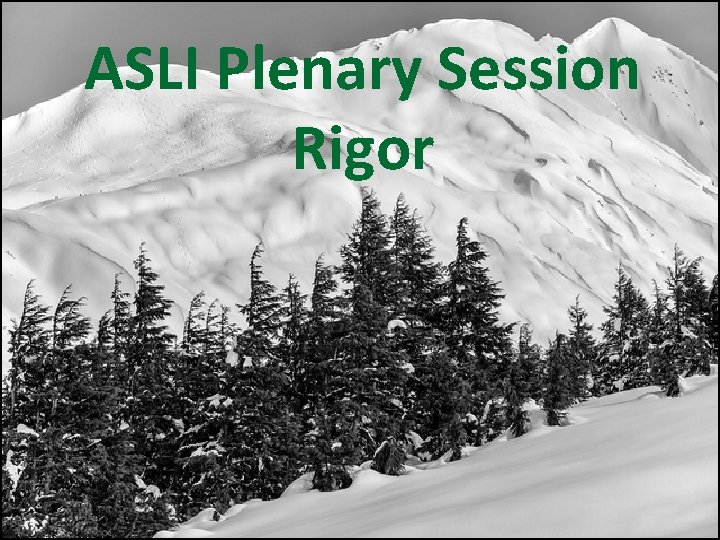 ASLI Plenary Session
Rigor